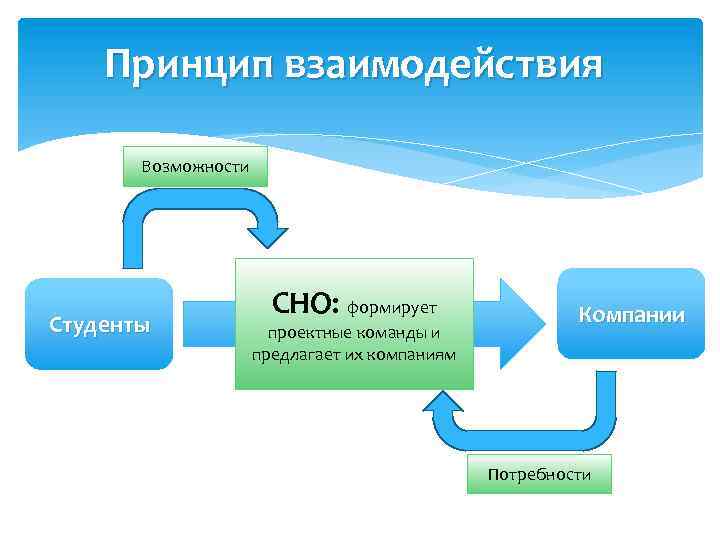 Принцип взаимодействия

Возможности

Студенты

СНО: формирует проектные команды и предлагает их компаниям

Компании

Потребности